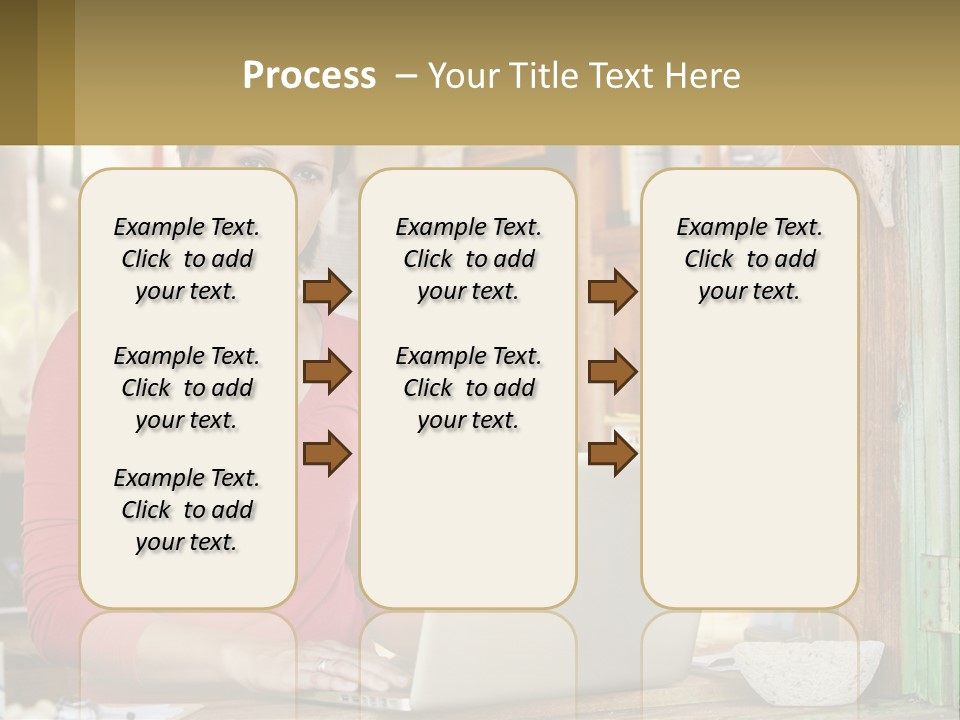 Process – Your Title Text Here

Example Text. Click to add your text.

Example Text. Click to add your text.

Example Text. Click to add your text.

Example Text. Click to add your text.

Example Text. Click to add your text.

Example Text. Click to add your text.